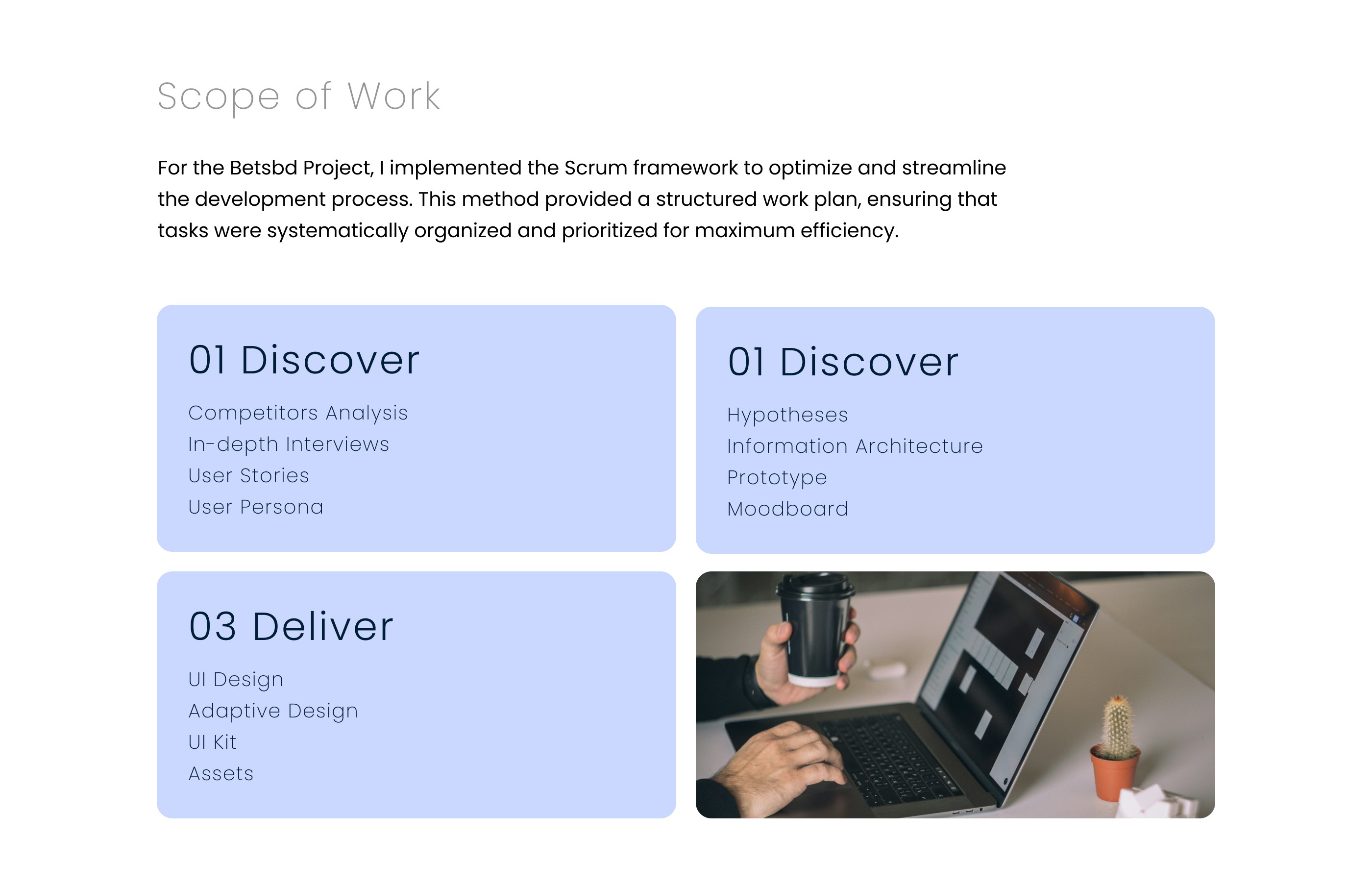 Scope of Work

For the Betsbd Project, I implemented the Scrum framework to optimize and streamline the development process. This method provided a structured work plan, ensuring that tasks were systematically organized and prioritized for maximum efficiency.

01 Discover

Competitors Analysis
In-depth Interviews
User Stories
User Persona

01 Discover

Hypotheses
Information Architecture
Prototype
Moodboard

03 Deliver

UI Design
Adaptive Design
UI Kit
Assets